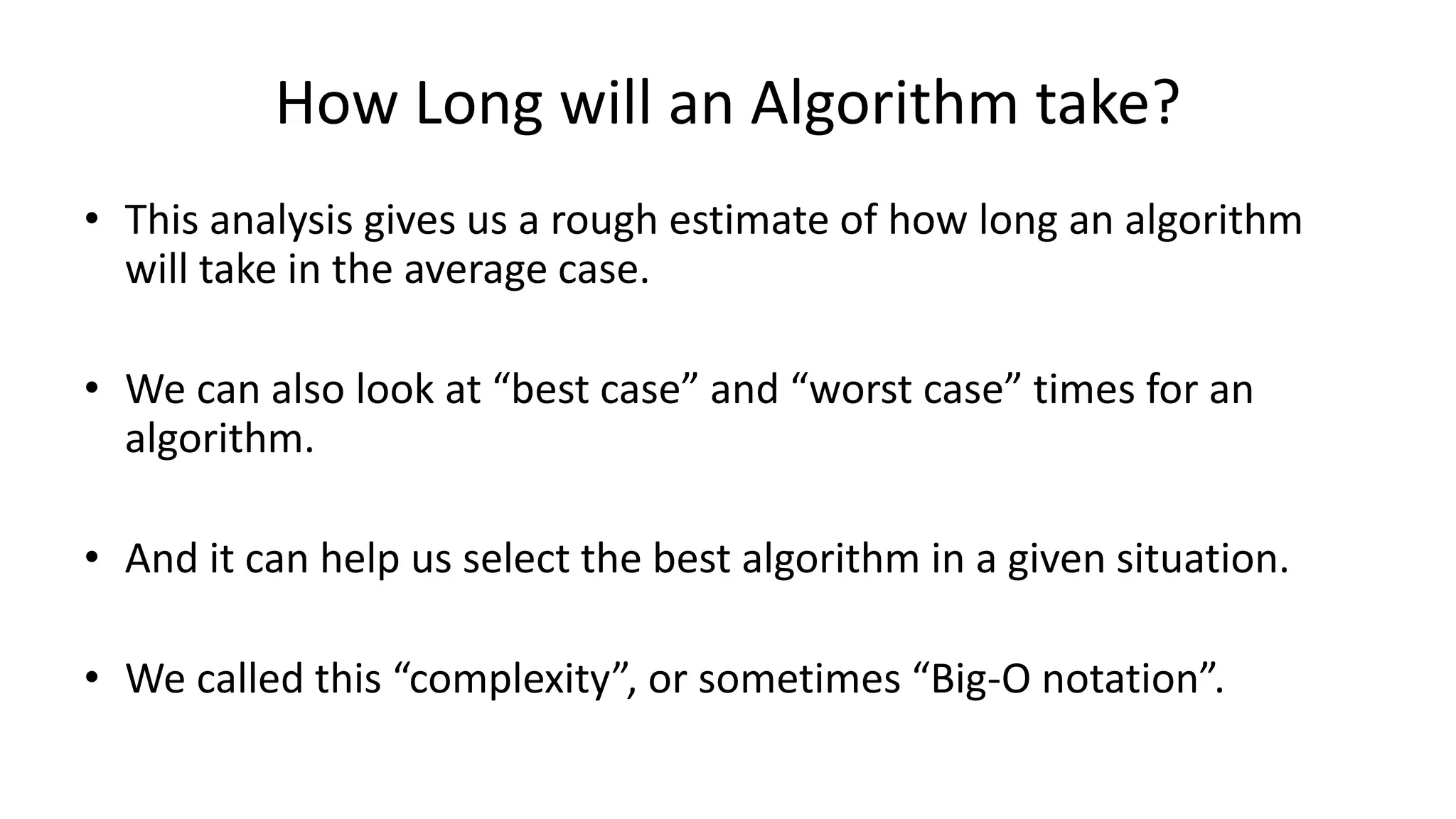 How Long will an Algorithm take?

• This analysis gives us a rough estimate of how long an algorithm will take in the average case.

• We can also look at “best case” and “worst case” times for an algorithm.

• And it can help us select the best algorithm in a given situation.

• We called this “complexity”, or sometimes “Big-O notation”.